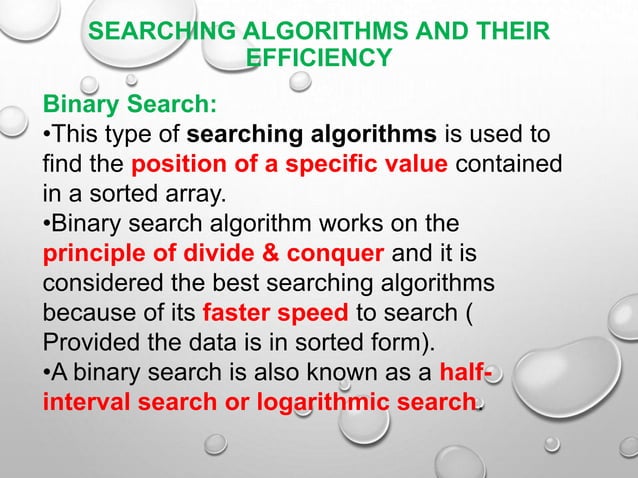 SEARCHING ALGORITHMS AND THEIR EFFICIENCY

Binary Search:
•This type of searching algorithms is used to find the position of a specific value contained in a sorted array.
•Binary search algorithm works on the principle of divide & conquer and it is considered the best searching algorithms because of its faster speed to search ( Provided the data is in sorted form).
•A binary search is also known as a half-interval search or logarithmic search.